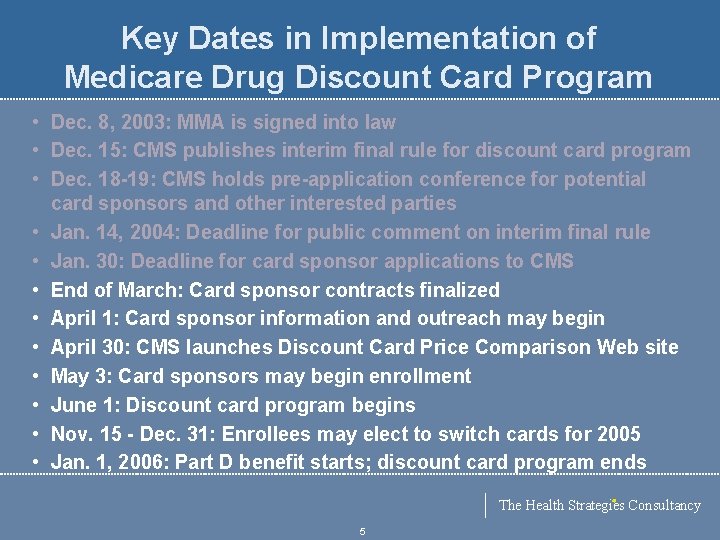 Key Dates in Implementation of Medicare Drug Discount Card Program

• Dec. 8, 2003: MMA is signed into law
• Dec. 15: CMS publishes interim final rule for discount card program
• Dec. 18-19: CMS holds pre-application conference for potential card sponsors and other interested parties
• Jan. 14, 2004: Deadline for public comment on interim final rule
• Jan. 30: Deadline for card sponsor applications to CMS
• End of March: Card sponsor contracts finalized
• April 1: Card sponsor information and outreach may begin
• April 30: CMS launches Discount Card Price Comparison Web site
• May 3: Card sponsors may begin enrollment
• June 1: Discount card program begins
• Nov. 15 - Dec. 31: Enrollees may elect to switch cards for 2005
• Jan. 1, 2006: Part D benefit starts; discount card program ends

The Health Strategies Consultancy

5